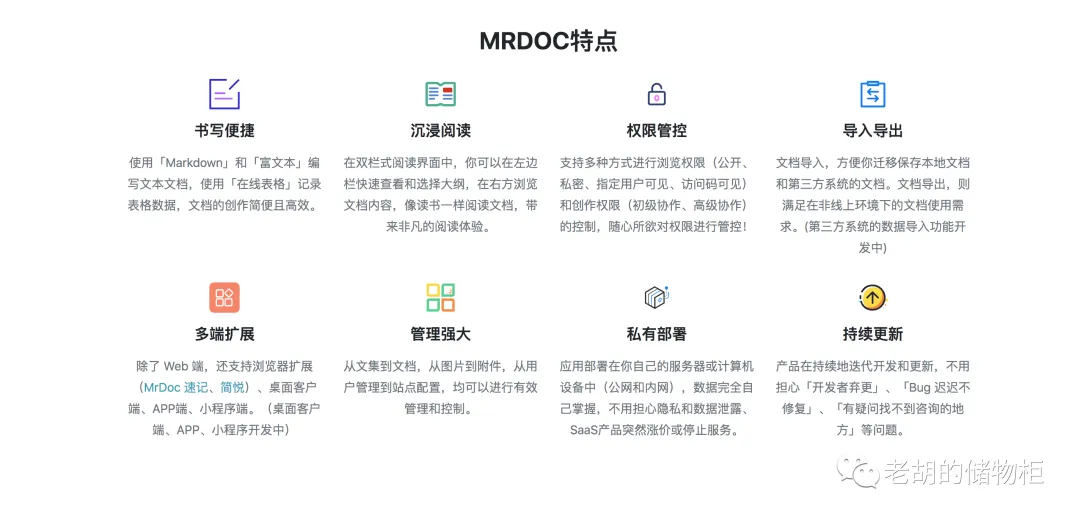 MRDOC特点

书写便捷

使用「Markdown」和「富文本」编写文本文档，使用「在线表格」记录表格数据，文档的创作简便且高效。

沉浸阅读

在双栏式阅读界面中，你可以在左边栏快速查看和选择大纲，在右方浏览文档内容，像读书一样阅读文档，带来非凡的阅读体验。

权限管控

支持多种方式进行浏览权限（公开、私密、指定用户可见、访问码可见）和创作权限（初级协作、高级协作）的控制，随心所欲对权限进行管控！

导入导出

文档导入，方便你迁移保存本地文档和第三方系统的文档。文档导出，则满足在非线上环境下的文档使用需求。(第三方系统的数据导入功能开发中)

多端扩展

除了 Web 端，还支持浏览器扩展（MrDoc 速记、简悦）、桌面客户端、APP端、小程序端。（桌面客户端、APP、小程序开发中）

管理强大

从文集到文档，从图片到附件，从用户管理到站点配置，均可以进行有效管理和控制。

私有部署

应用部署在你自己的服务器或计算机设备中（公网和内网），数据完全自己掌握，不用担心隐私和数据泄露、SaaS产品突然涨价或停止服务。

持续更新

产品在持续地迭代开发和更新，不用担心「开发者弃更」、「Bug 迟迟不修复」、「有疑问找不到咨询的地方」等问题。

老胡的储物柜